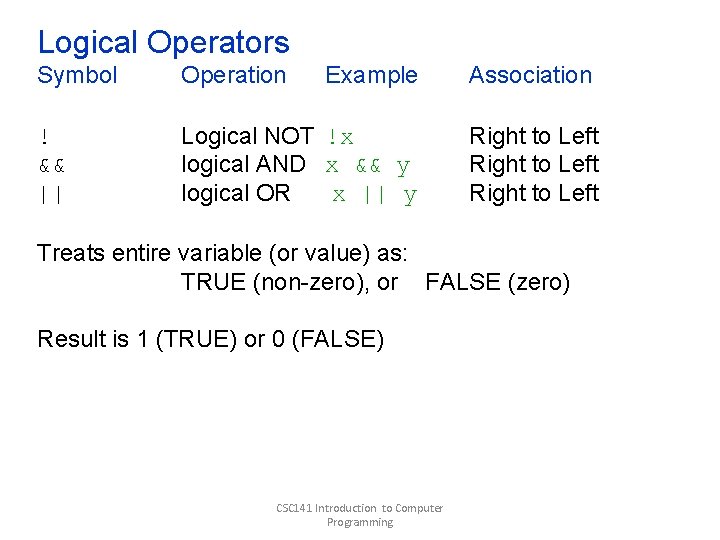 Logical Operators

| Symbol | Operation | Example | Association |
|---|---|---|---|
| ! | Logical NOT | !x | Right to Left |
| && | logical AND | x && y | Right to Left |
| \|\| | logical OR | x \|\| y | Right to Left |

Treats entire variable (or value) as:
TRUE (non-zero), or FALSE (zero)

Result is 1 (TRUE) or 0 (FALSE)

CSC141 Introduction to Computer Programming